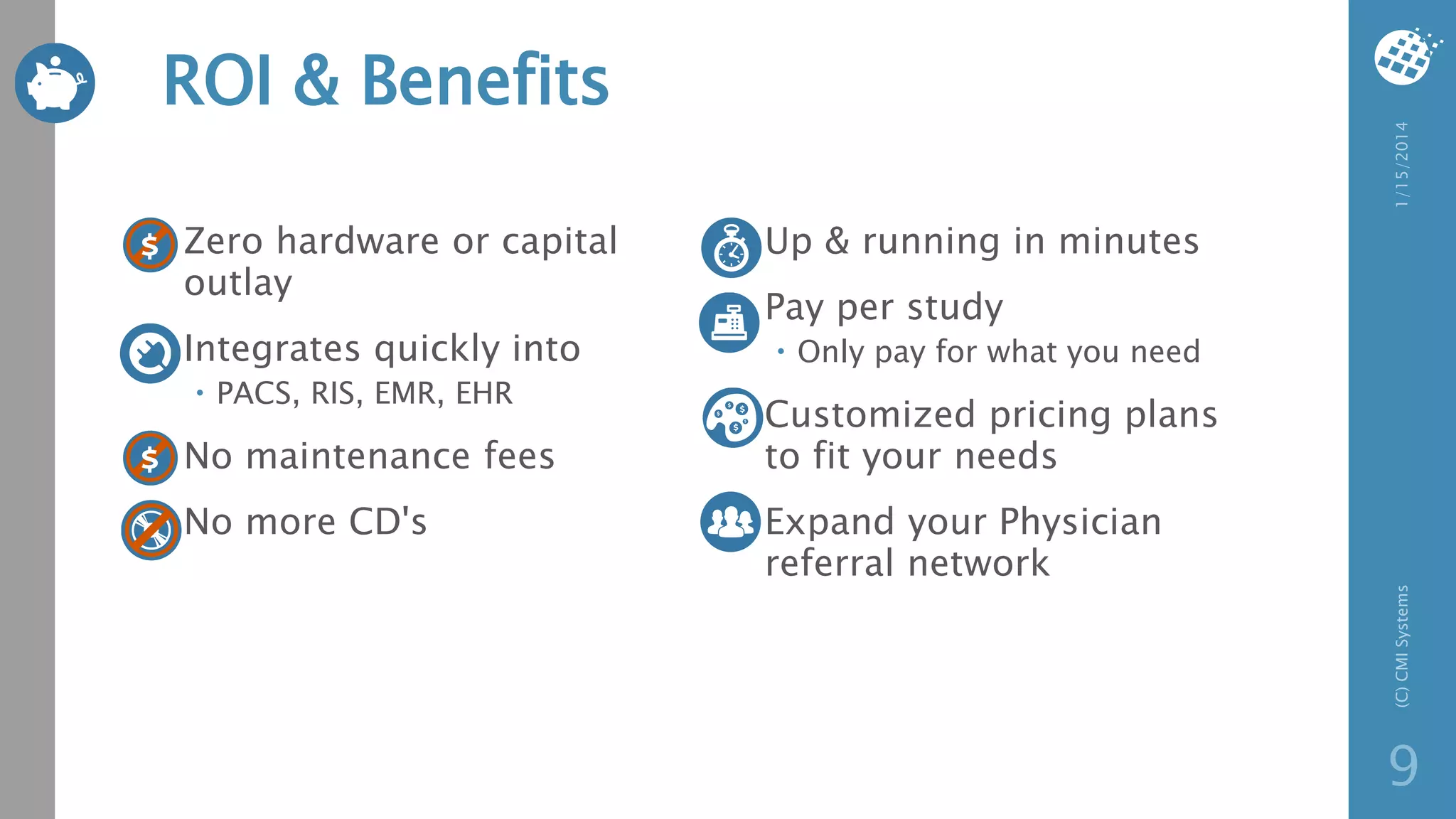 ROI & Benefits

Zero hardware or capital outlay

Integrates quickly into

• PACS, RIS, EMR, EHR

No maintenance fees

No more CD's

Up & running in minutes

Pay per study

• Only pay for what you need

Customized pricing plans to fit your needs

Expand your Physician referral network

1/15/2014

(C) CMI Systems

9